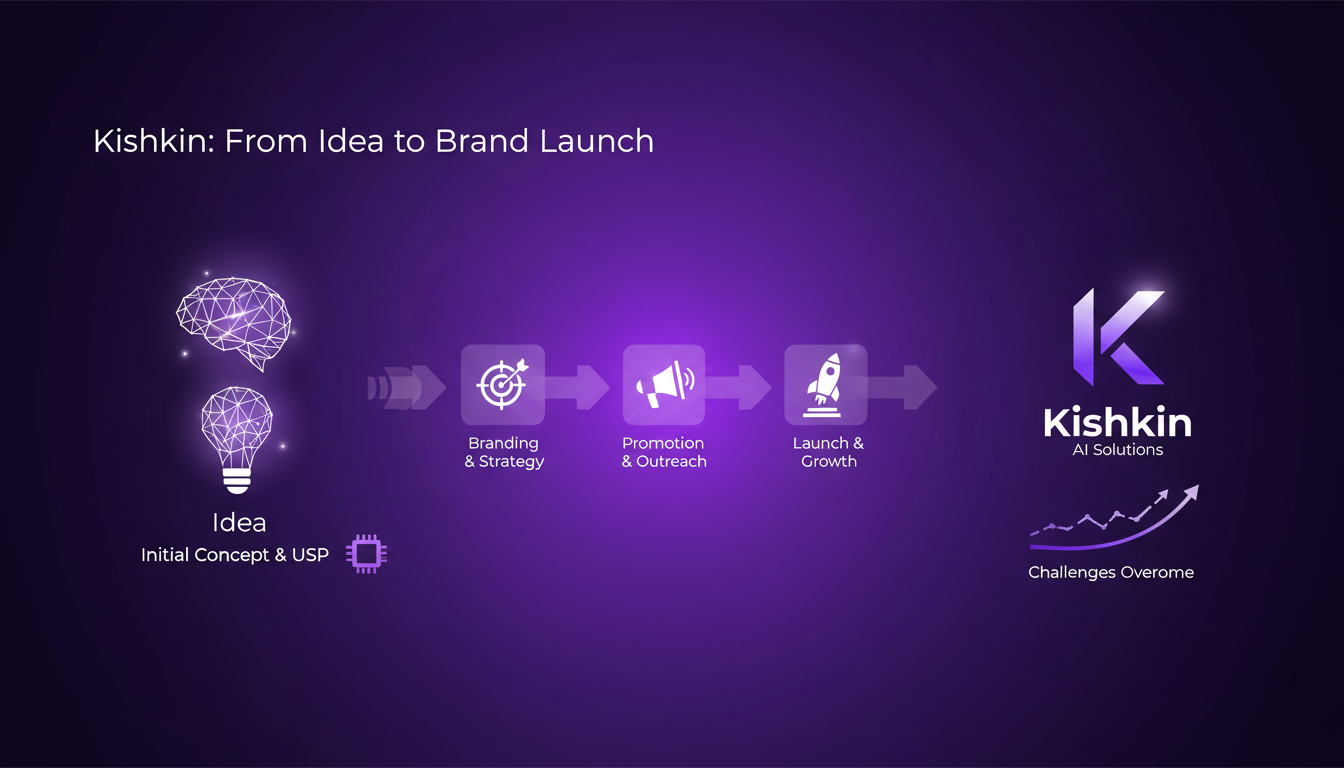 Kishkin: From Idea to Brand Launch

Idea
Initial Concept & USP

Branding & Strategy

Promotion & Outreach

Launch & Growth

Kishkin
AI Solutions

Challenges Overome